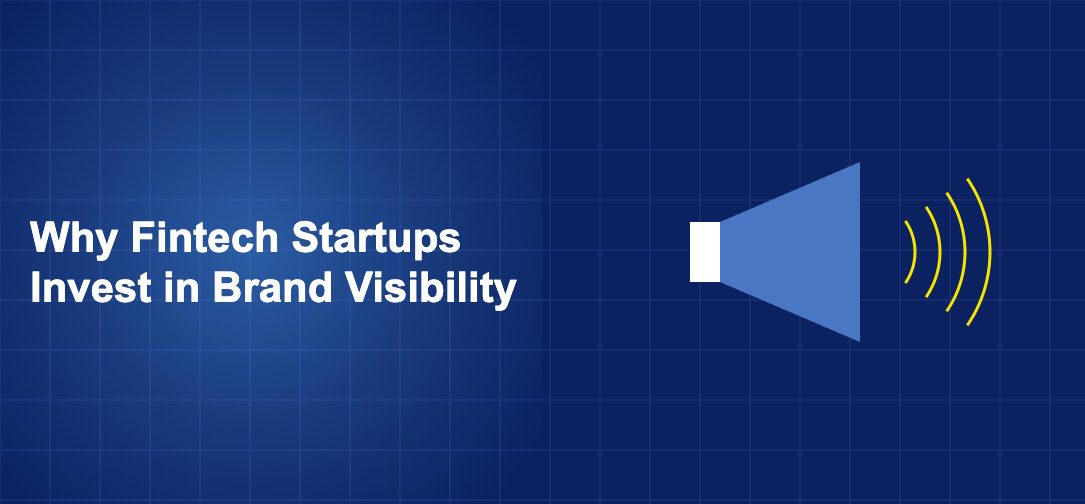 Why Fintech Startups Invest in Brand Visibility